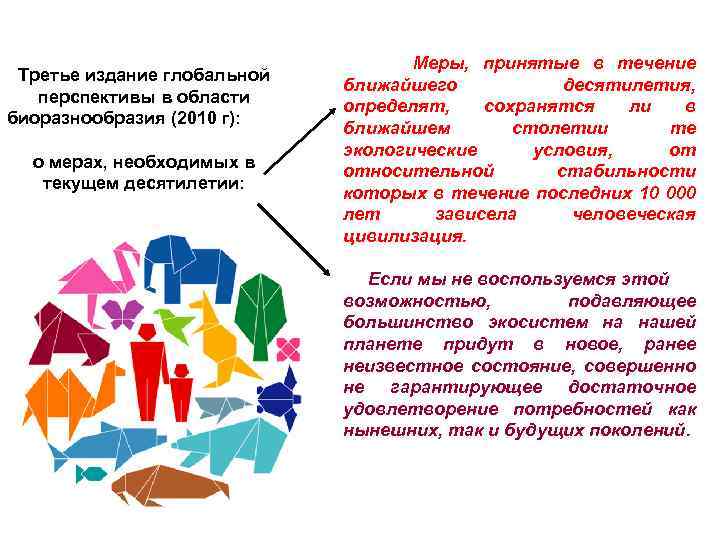 Третье издание глобальной перспективы в области биоразнообразия (2010 г):

о мерах, необходимых в текущем десятилетии:

Меры, принятые в течение ближайшего десятилетия, определят, сохранятся ли в ближайшем столетии те экологические условия, от относительной стабильности которых в течение последних 10 000 лет зависела человеческая цивилизация.

Если мы не воспользуемся этой возможностью, подавляющее большинство экосистем на нашей планете придут в новое, ранее неизвестное состояние, совершенно не гарантирующее достаточное удовлетворение потребностей как нынешних, так и будущих поколений.